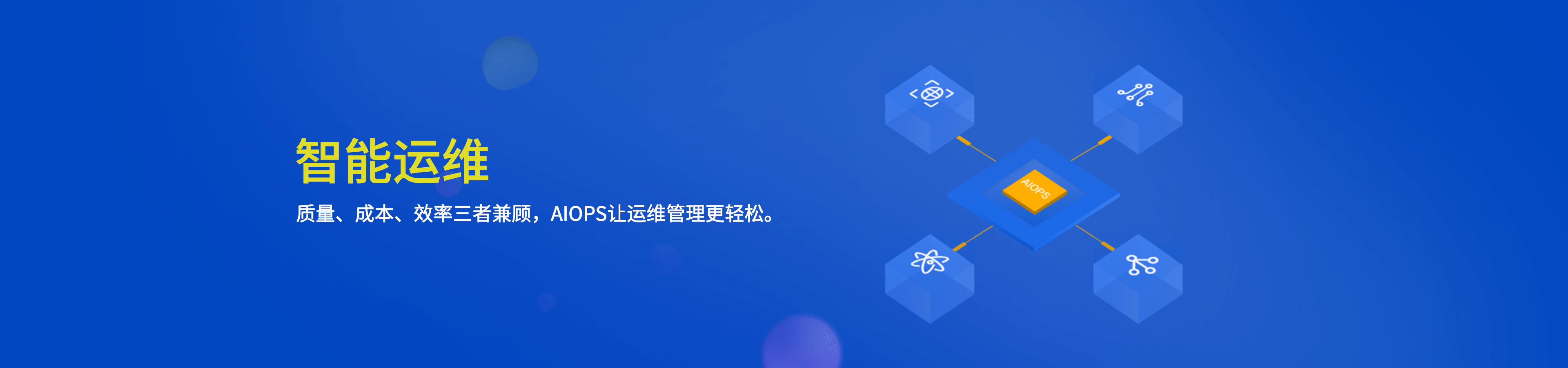 智能运维

质量、成本、效率三者兼顾，AIOPS让运维管理更轻松。

AIOPS